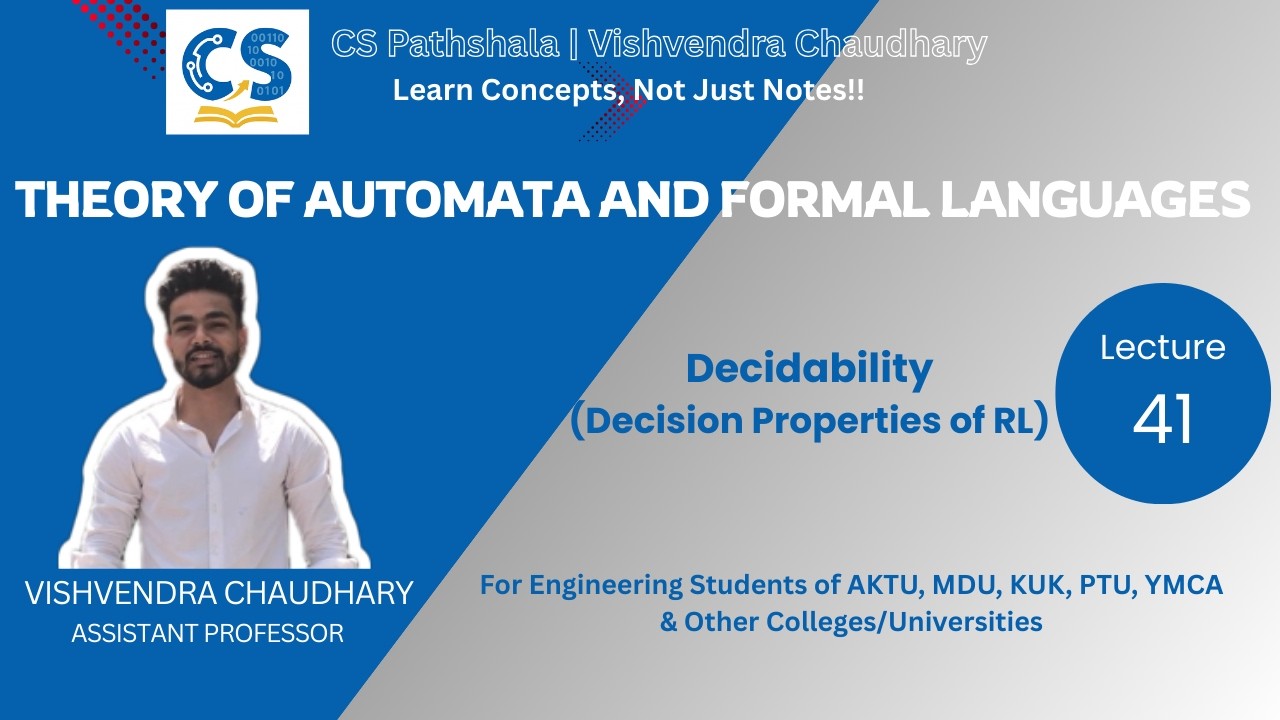 CS
00110
10
0010
10
0101

CS Pathshala | Vishvendra Chaudhary
Learn Concepts, Not Just Notes!!

THEORY OF AUTOMATA AND FORMAL LANGUAGES

Decidability
(Decision Properties of RL)

Lecture
41

VISHVENDRA CHAUDHARY
ASSISTANT PROFESSOR

For Engineering Students of AKTU, MDU, KUK, PTU, YMCA & Other Colleges/Universities